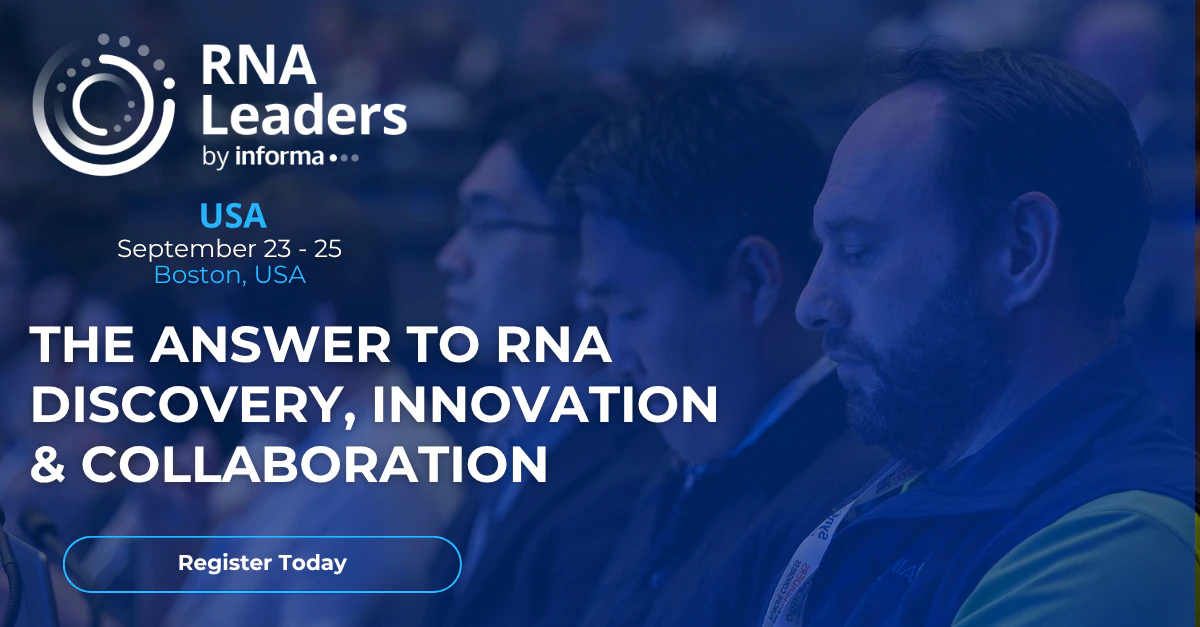 RNA Leaders
by informa

USA
September 23 - 25
Boston, USA

THE ANSWER TO RNA DISCOVERY, INNOVATION & COLLABORATION

Register Today